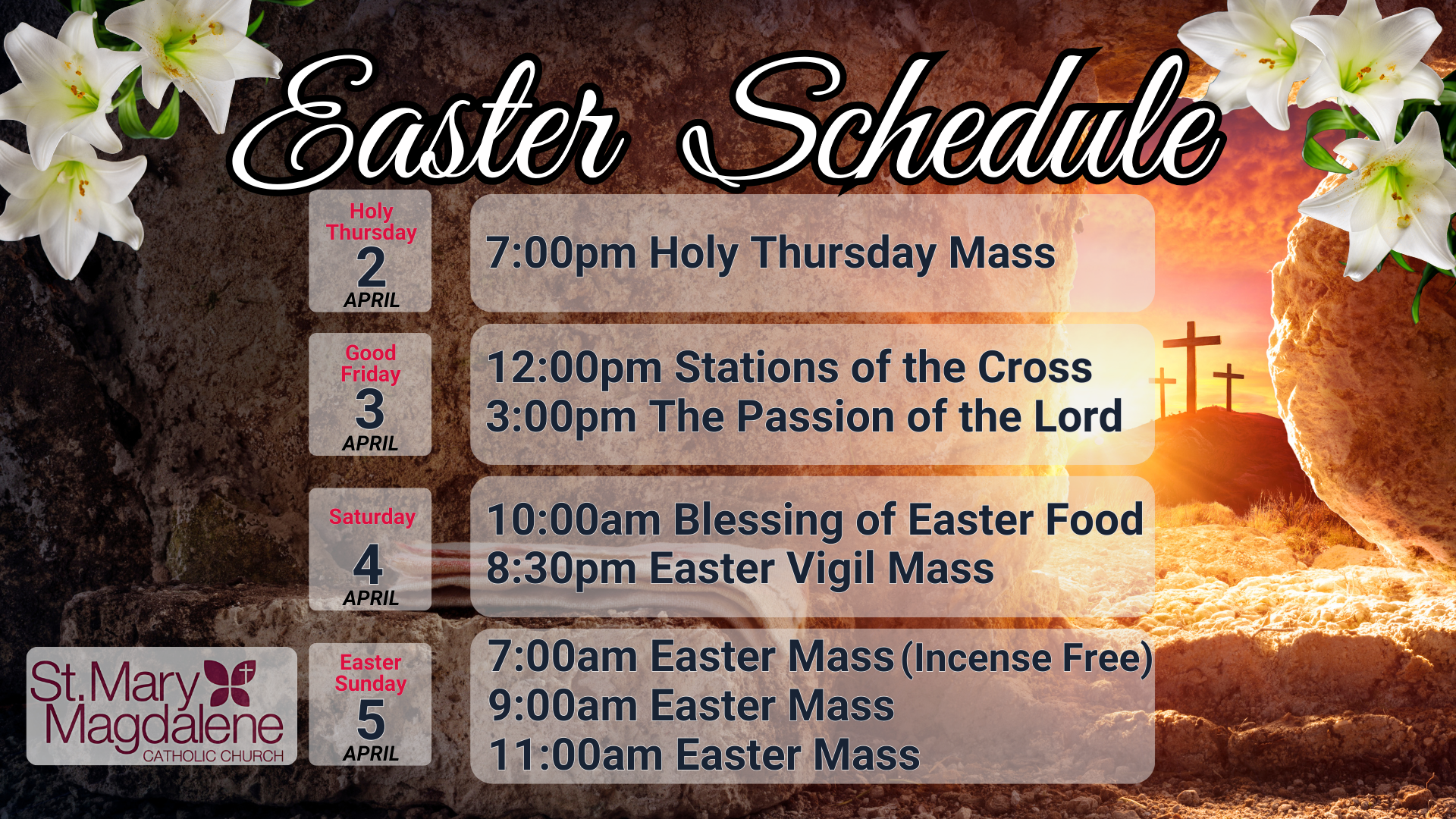 Easter Schedule

Holy Thursday
2
APRIL

7:00pm Holy Thursday Mass

Good Friday
3
APRIL

12:00pm Stations of the Cross
3:00pm The Passion of the Lord

Saturday
4
APRIL

10:00am Blessing of Easter Food
8:30pm Easter Vigil Mass

Easter Sunday
5
APRIL

7:00am Easter Mass (Incense Free)
9:00am Easter Mass
11:00am Easter Mass

St. Mary Magdalene
CATHOLIC CHURCH